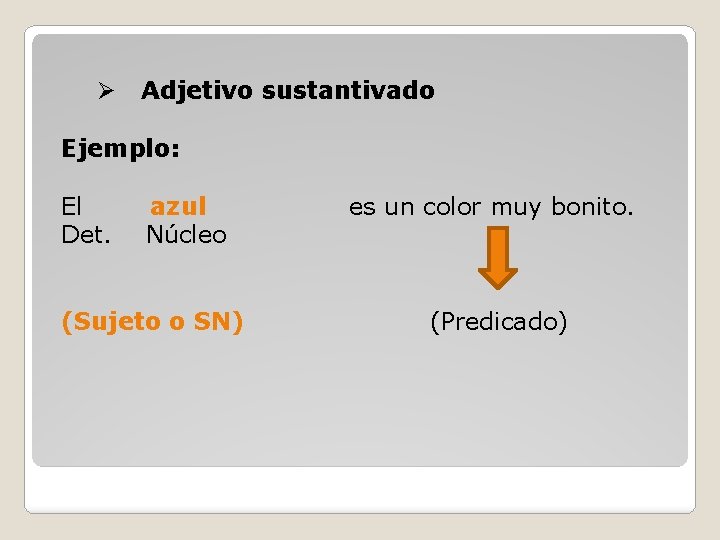 ➢ Adjetivo sustantivado

Ejemplo:

El azul es un color muy bonito.
Det. Núcleo

(Sujeto o SN) (Predicado)